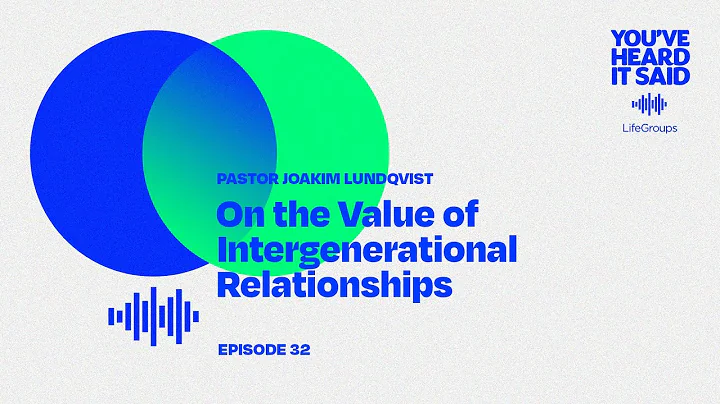 YOU'VE HEARD IT SAID

LifeGroups

PASTOR JOAKIM LUNDQVIST

On the Value of Intergenerational Relationships

EPISODE 32